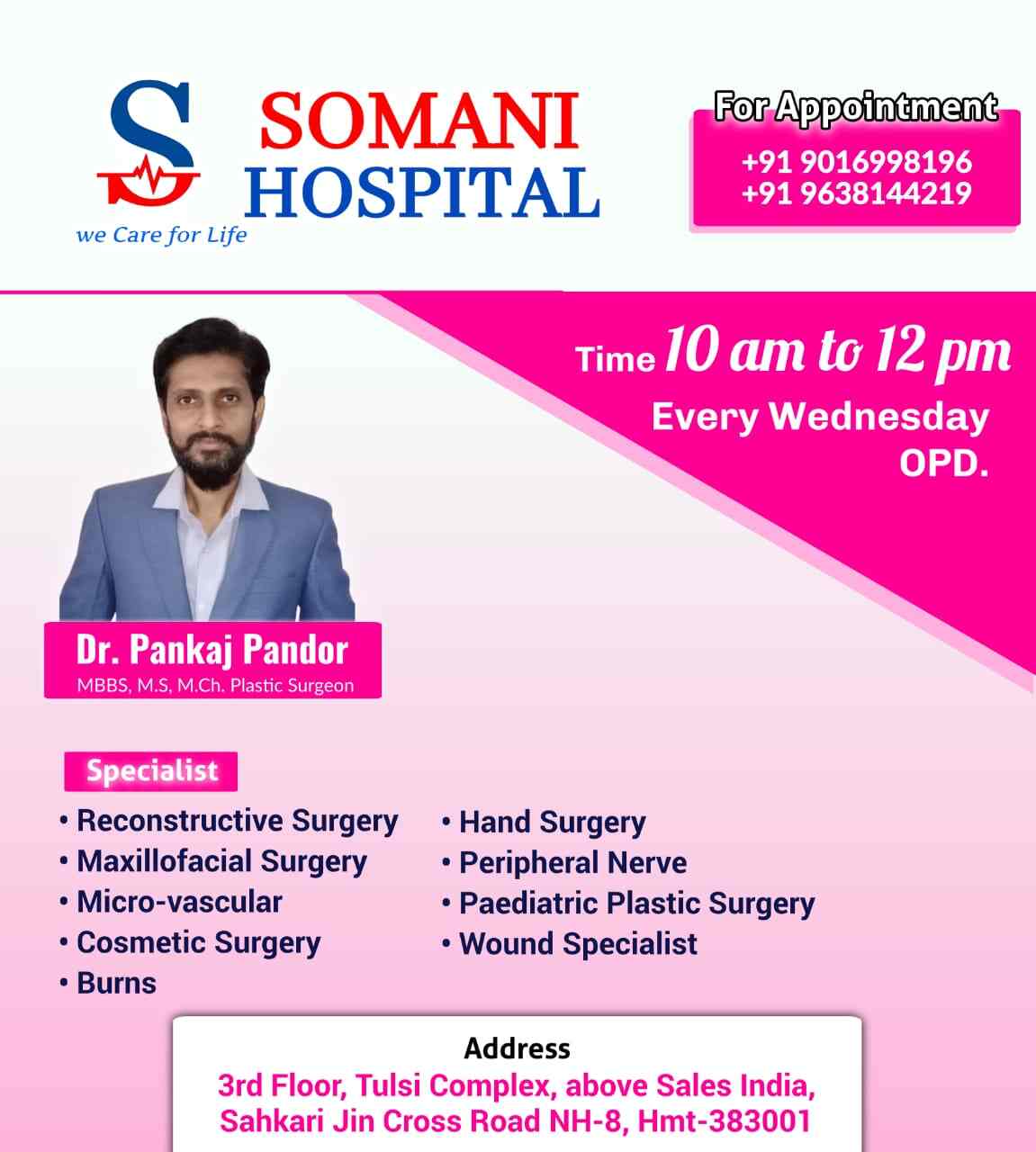 S

SOMANI HOSPITAL

we Care for Life

For Appointment
+91 9016998196
+91 9638144219

Time 10 am to 12 pm
Every Wednesday
OPD.

Dr. Pankaj Pandor
MBBS, M.S, M.Ch. Plastic Surgeon

Specialist

• Reconstructive Surgery
• Maxillofacial Surgery
• Micro-vascular
• Cosmetic Surgery
• Burns

• Hand Surgery
• Peripheral Nerve
• Paediatric Plastic Surgery
• Wound Specialist

Address
3rd Floor, Tulsi Complex, above Sales India, Sahkari Jin Cross Road NH-8, Hmt-383001